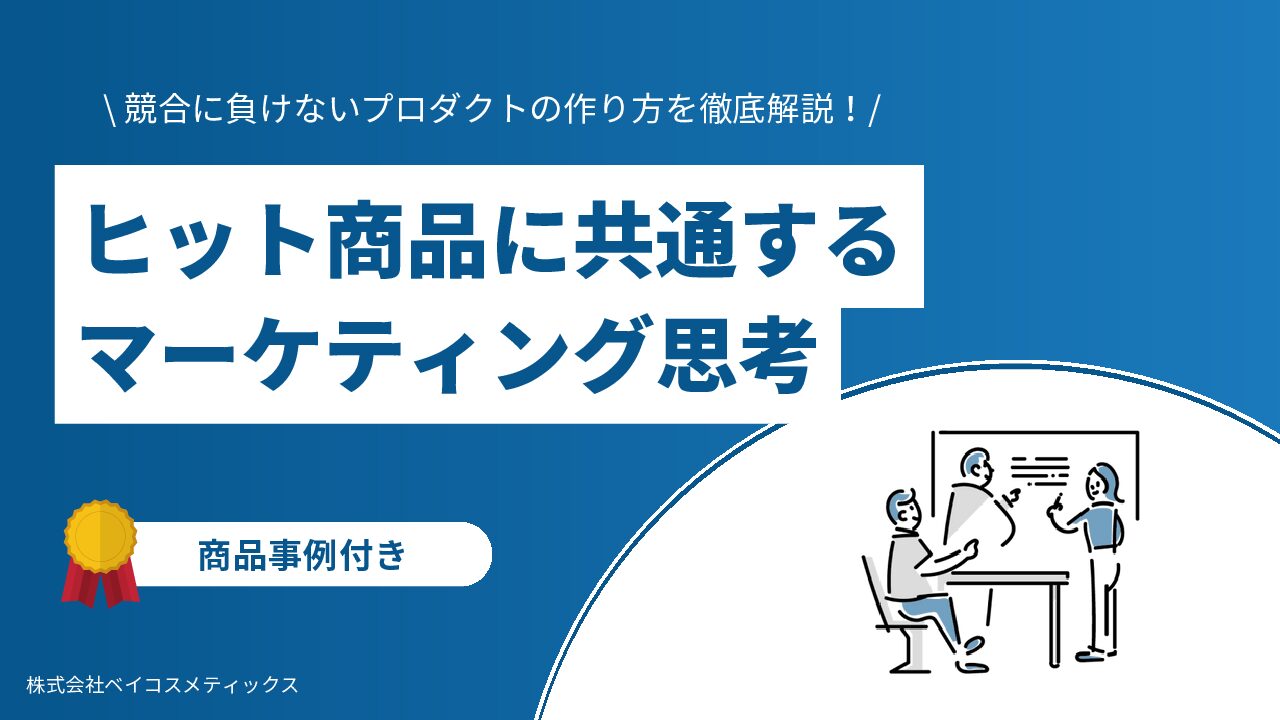 \ 競合に負けないプロダクトの作り方を徹底解説！/

ヒット商品に共通する
マーケティング思考

商品事例付き

株式会社ベイコスメティックス